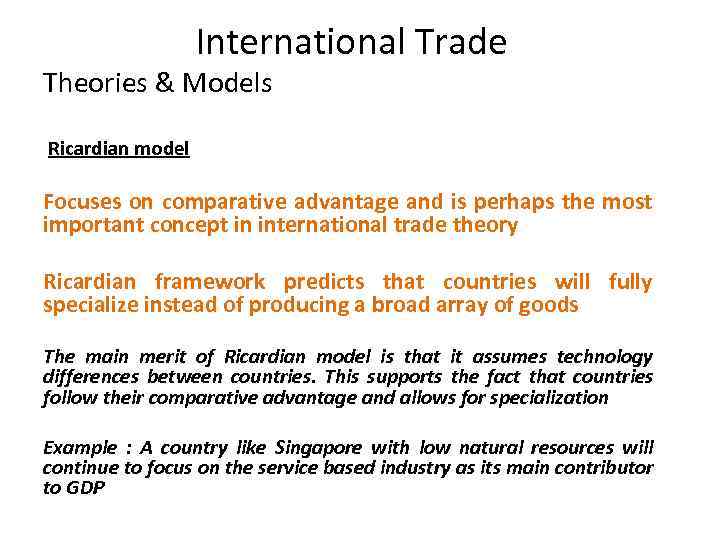 International Trade

Theories & Models

Ricardian model

Focuses on comparative advantage and is perhaps the most important concept in international trade theory

Ricardian framework predicts that countries will fully specialize instead of producing a broad array of goods

The main merit of Ricardian model is that it assumes technology differences between countries. This supports the fact that countries follow their comparative advantage and allows for specialization

Example : A country like Singapore with low natural resources will continue to focus on the service based industry as its main contributor to GDP